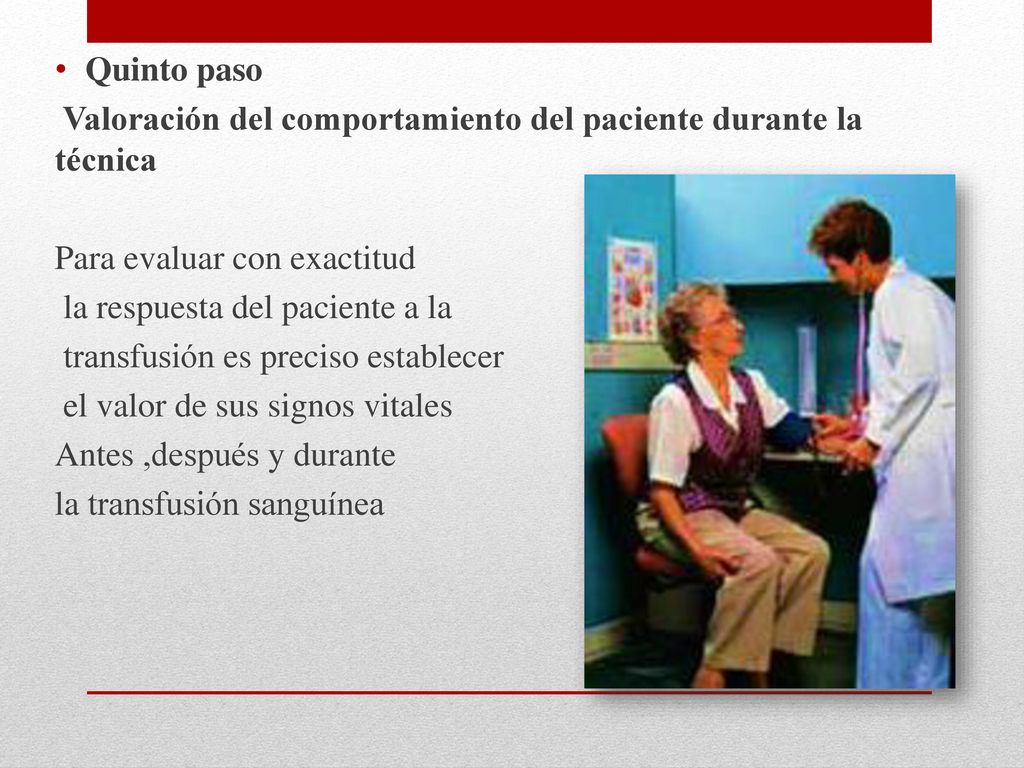 • Quinto paso

Valoración del comportamiento del paciente durante la técnica

Para evaluar con exactitud
la respuesta del paciente a la
transfusión es preciso establecer
el valor de sus signos vitales
Antes ,después y durante
la transfusión sanguínea